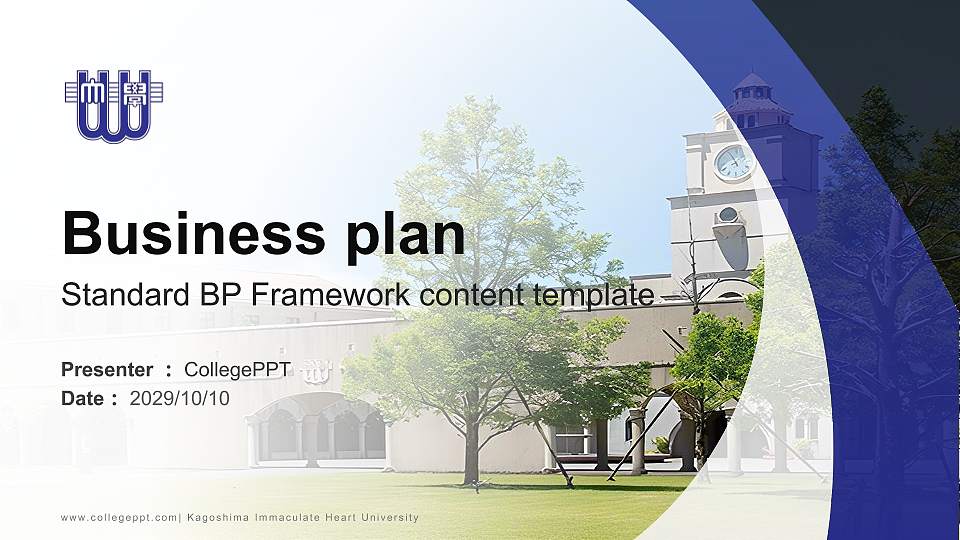 Business plan

Standard BP Framework content template

Presenter : CollegePPT
Date : 2029/10/10

www.collegeppt.com| Kagoshima Immaculate Heart University